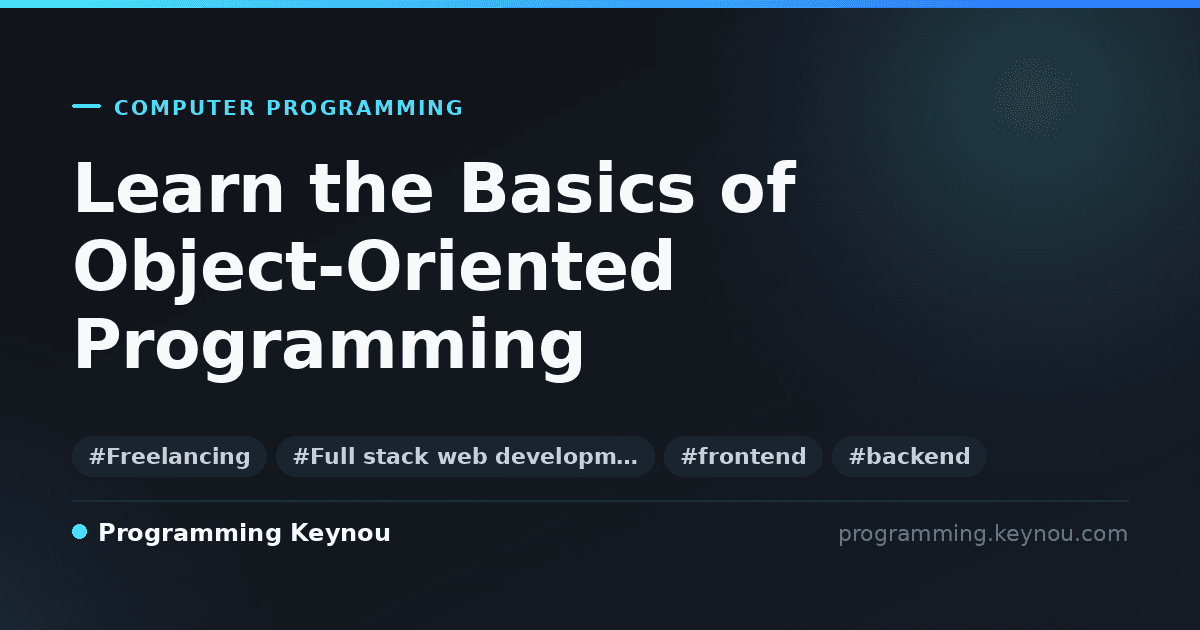 COMPUTER PROGRAMMING

Learn the Basics of Object-Oriented Programming

#Freelancing #Full stack web developm… #frontend #backend

Programming Keynou

programming.keynou.com